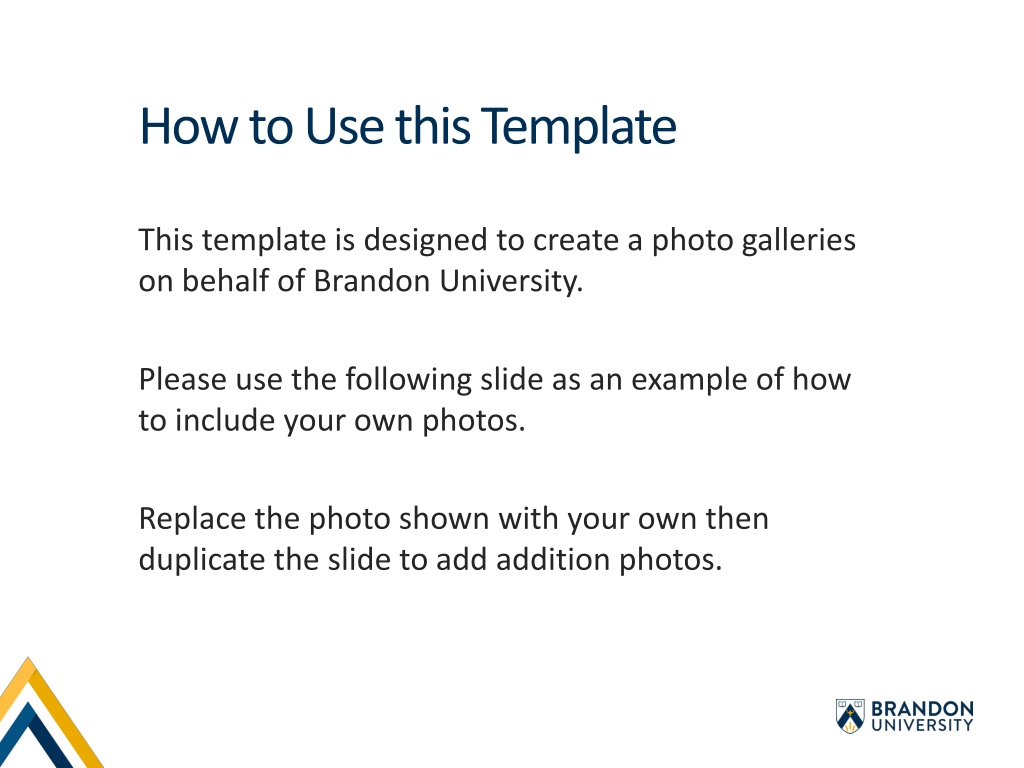 How to Use this Template

This template is designed to create a photo galleries on behalf of Brandon University.

Please use the following slide as an example of how to include your own photos.

Replace the photo shown with your own then duplicate the slide to add addition photos.

BRANDON UNIVERSITY